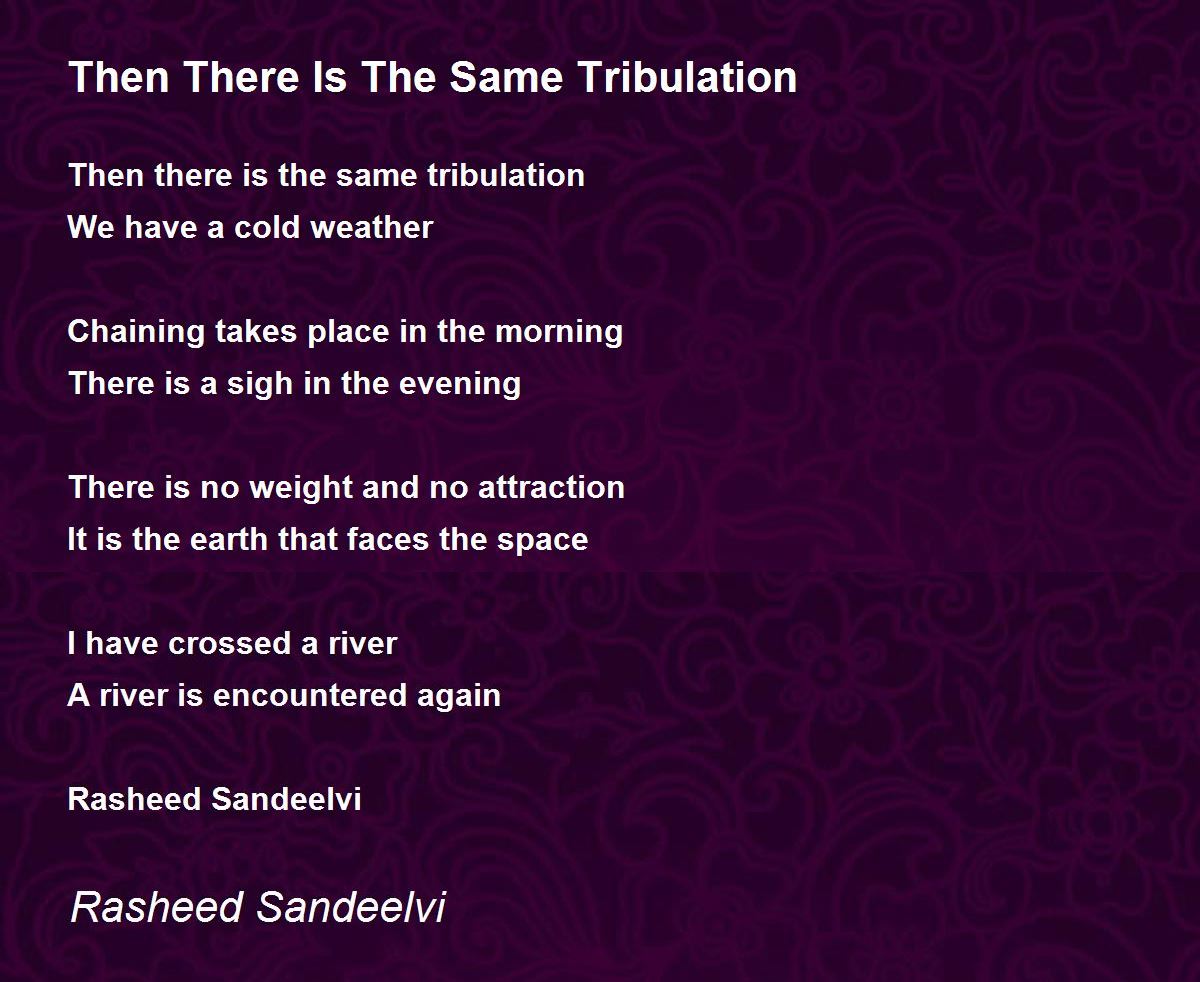 Then There Is The Same Tribulation

Then there is the same tribulation
We have a cold weather

Chaining takes place in the morning
There is a sigh in the evening

There is no weight and no attraction
It is the earth that faces the space

I have crossed a river
A river is encountered again

Rasheed Sandeelvi

Rasheed Sandeelvi